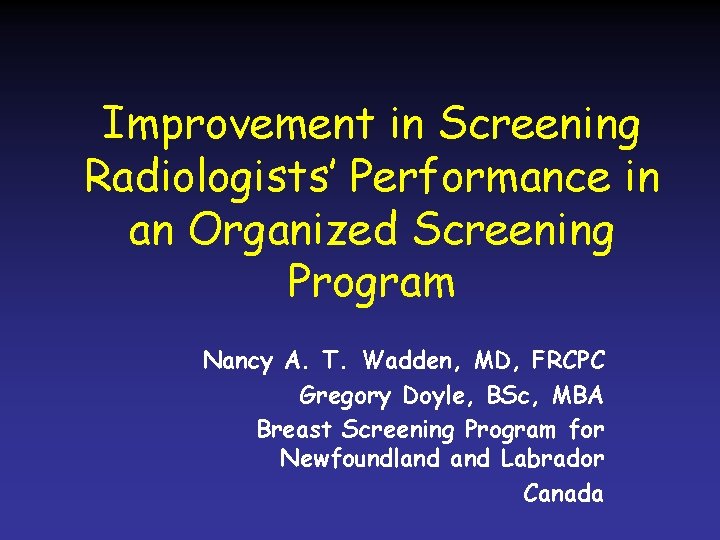 Improvement in Screening Radiologists' Performance in an Organized Screening Program

Nancy A. T. Wadden, MD, FRCPC
Gregory Doyle, BSc, MBA
Breast Screening Program for Newfoundland and Labrador
Canada